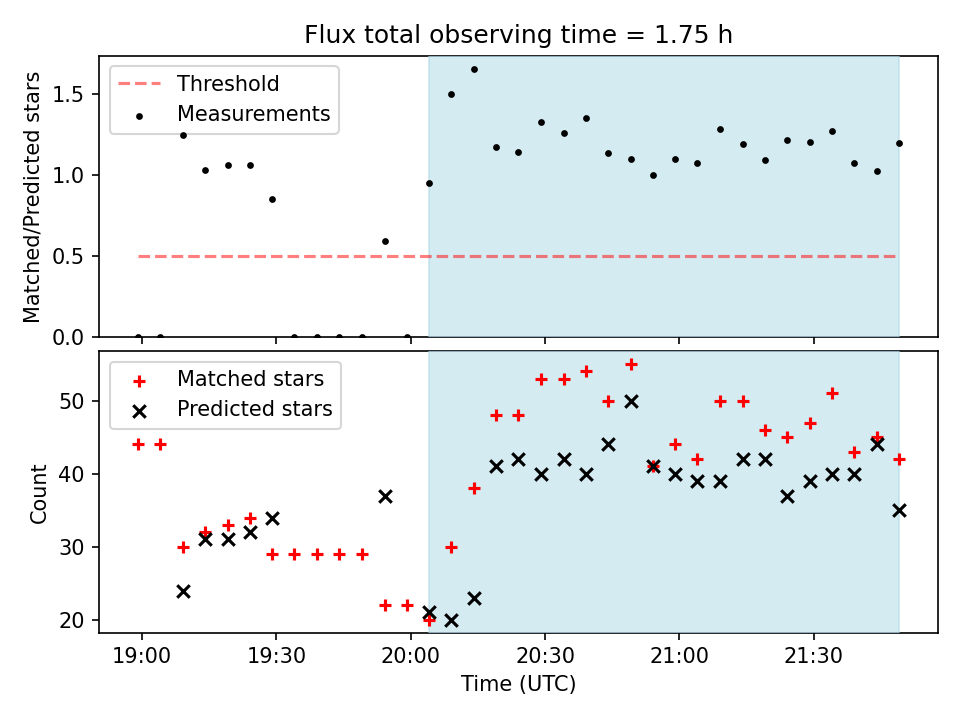 Flux total observing time = 1.75 h

Matched/Predicted stars

1.5
1.0
0.5
0.0

Threshold
Measurements

Count

50
40
30
20

Matched stars
Predicted stars

19:00
19:30
20:00
20:30
21:00
21:30

Time (UTC)